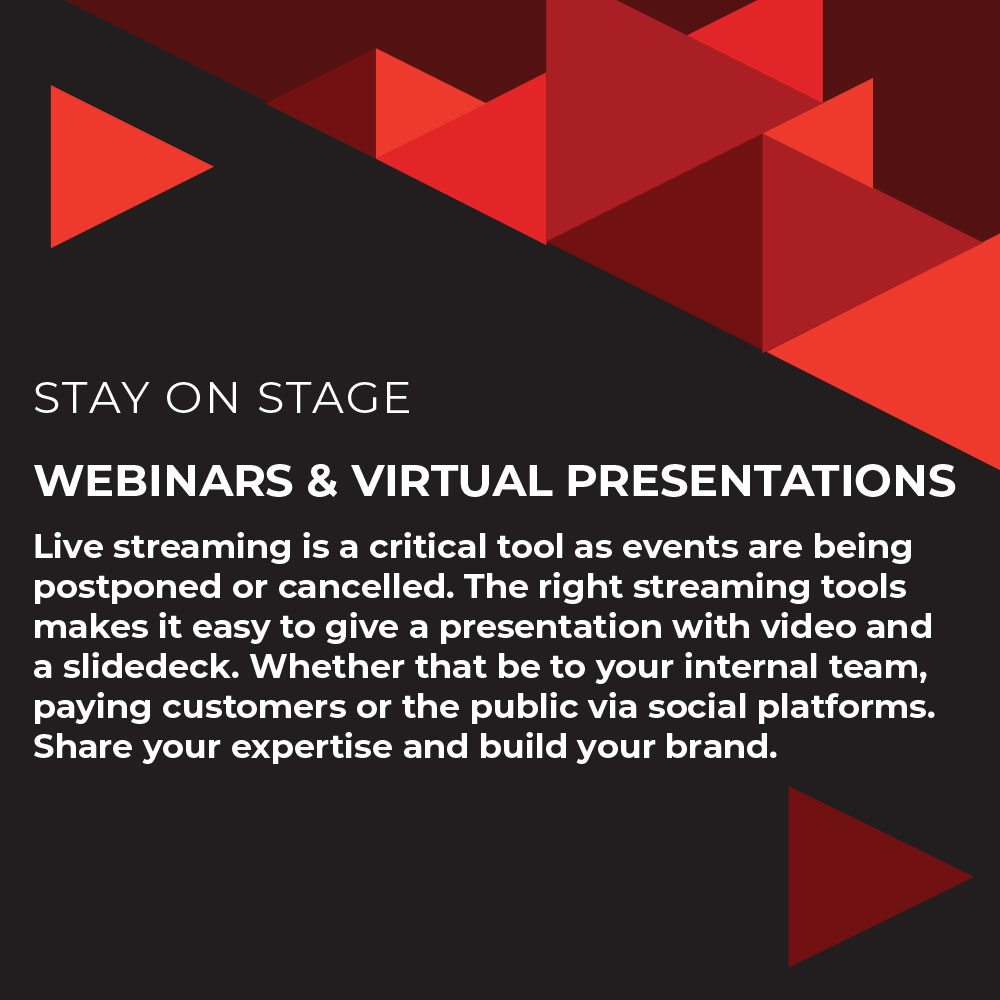 STAY ON STAGE

WEBINARS & VIRTUAL PRESENTATIONS

Live streaming is a critical tool as events are being postponed or cancelled. The right streaming tools makes it easy to give a presentation with video and a slidedeck. Whether that be to your internal team, paying customers or the public via social platforms. Share your expertise and build your brand.